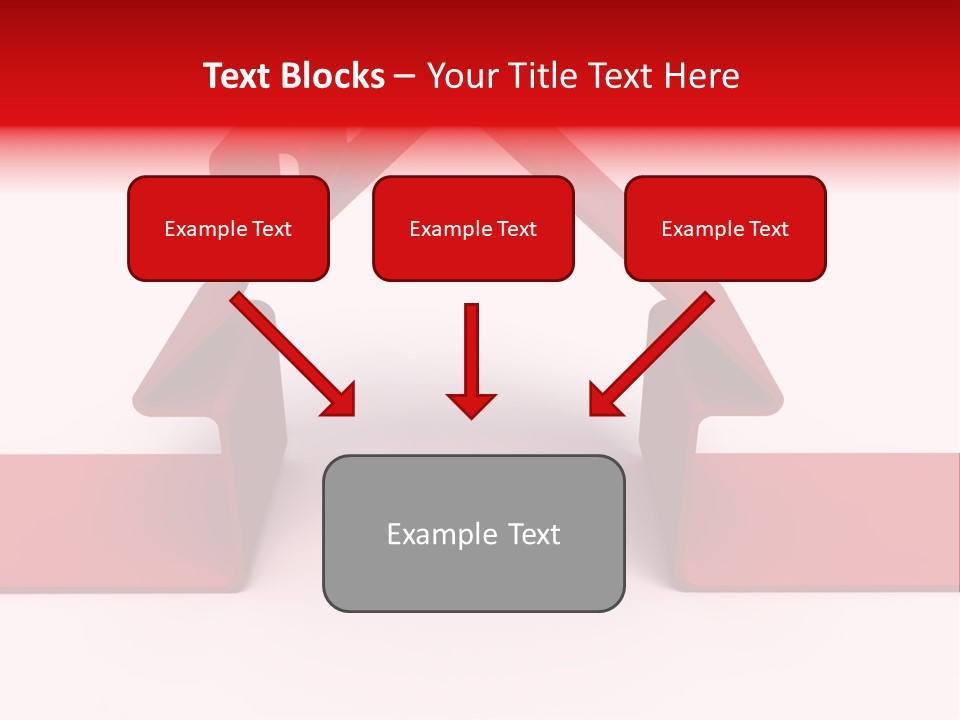 Text Blocks – Your Title Text Here

Example Text

Example Text

Example Text

Example Text